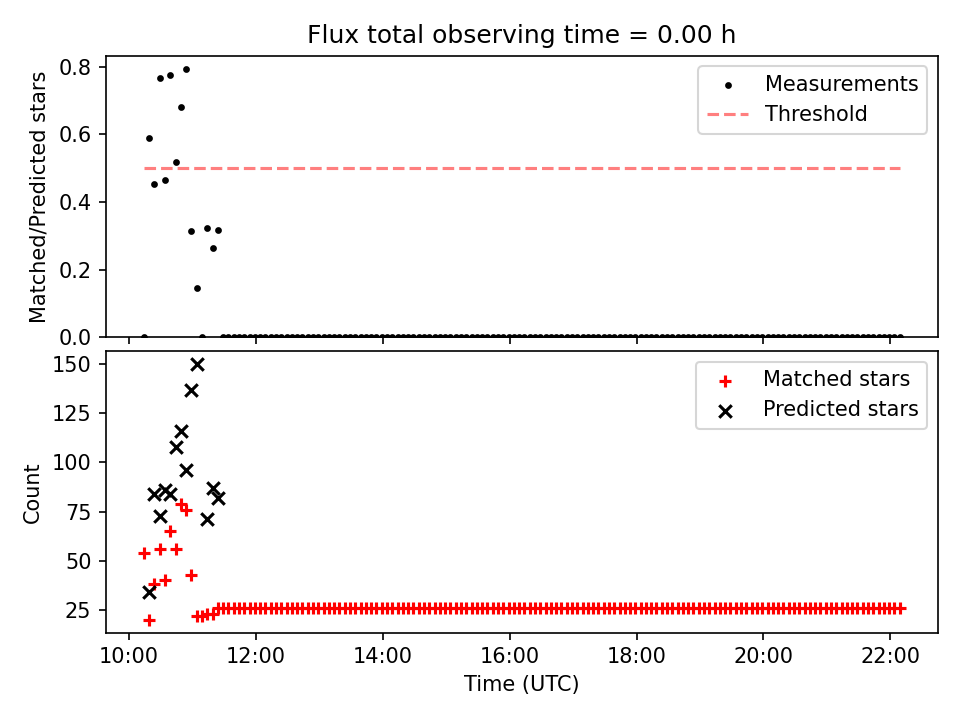 Flux total observing time = 0.00 h

Matched/Predicted stars

0.8
0.6
0.4
0.2
0.0

Measurements
Threshold

Count

150
125
100
75
50
25

Matched stars
Predicted stars

10:00
12:00
14:00
16:00
18:00
20:00
22:00

Time (UTC)